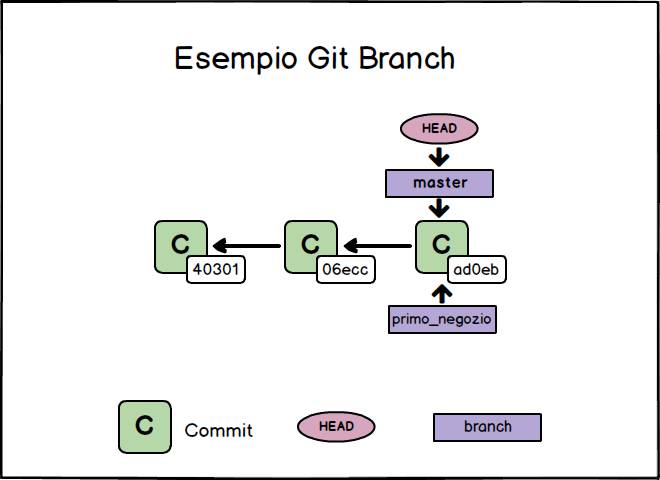 Esempio Git Branch

HEAD

master

C
40301

C
06ecc

C
ad0eb

primo_negozio

C
Commit

HEAD

branch